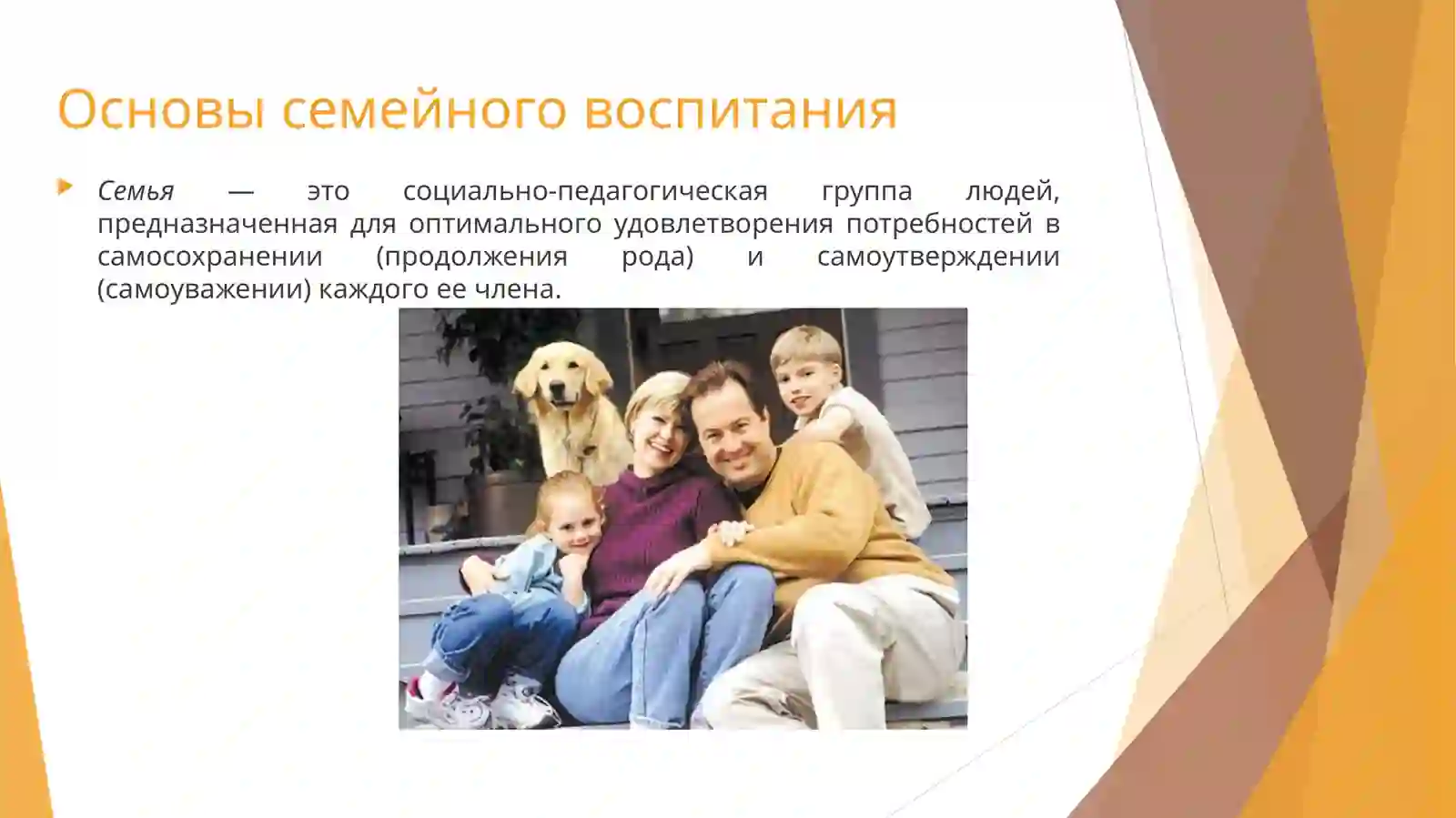 Основы семейного воспитания

Семья — это социально-педагогическая группа людей, предназначенная для оптимального удовлетворения потребностей в самосохранении (продолжения рода) и самоутверждении (самоуважении) каждого ее члена.